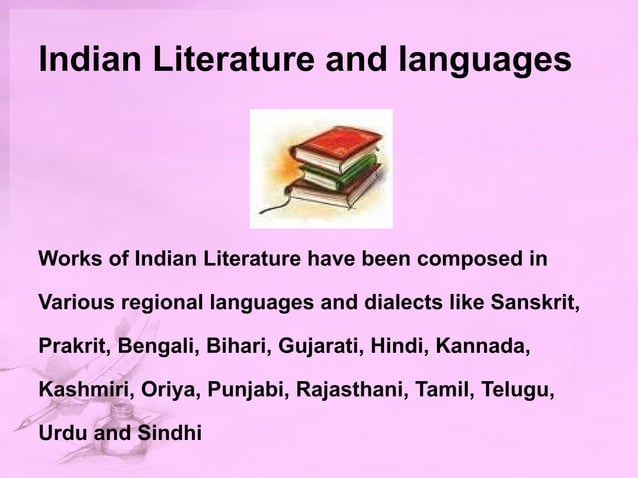 Indian Literature and languages

Works of Indian Literature have been composed in Various regional languages and dialects like Sanskrit, Prakrit, Bengali, Bihari, Gujarati, Hindi, Kannada, Kashmiri, Oriya, Punjabi, Rajasthani, Tamil, Telugu, Urdu and Sindhi